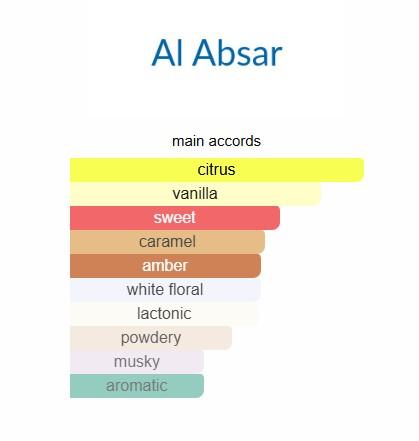 Al Absar

main accords

citrus

vanilla

sweet

caramel

amber

white floral

lactonic

powdery

musky

aromatic